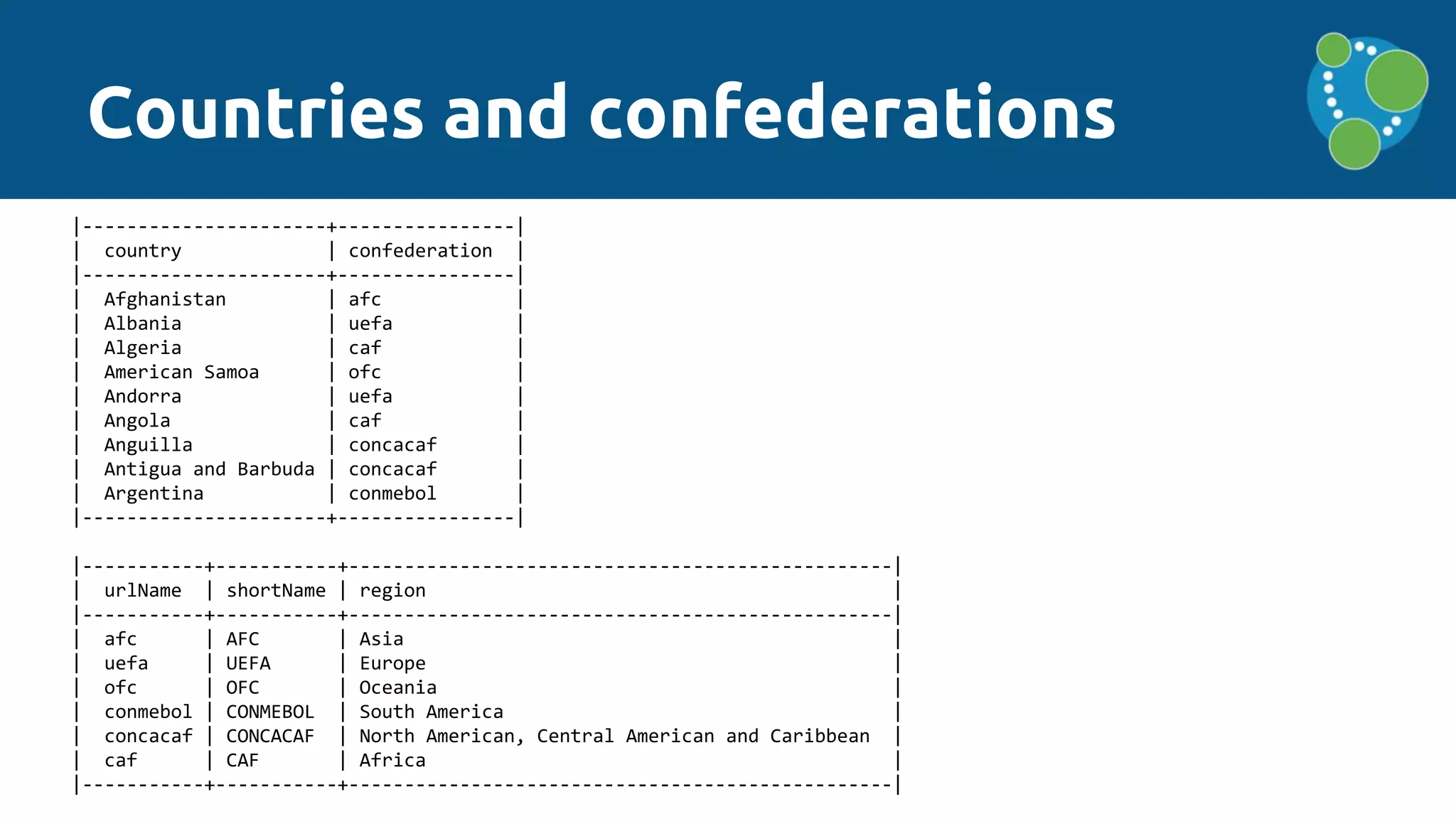 Countries and confederations

| country | confederation |
|---|---|
| Afghanistan | afc |
| Albania | uefa |
| Algeria | caf |
| American Samoa | ofc |
| Andorra | uefa |
| Angola | caf |
| Anguilla | concacaf |
| Antigua and Barbuda | concacaf |
| Argentina | conmebol |

| urlName | shortName | region |
|---|---|---|
| afc | AFC | Asia |
| uefa | UEFA | Europe |
| ofc | OFC | Oceania |
| conmebol | CONMEBOL | South America |
| concacaf | CONCACAF | North American, Central American and Caribbean |
| caf | CAF | Africa |